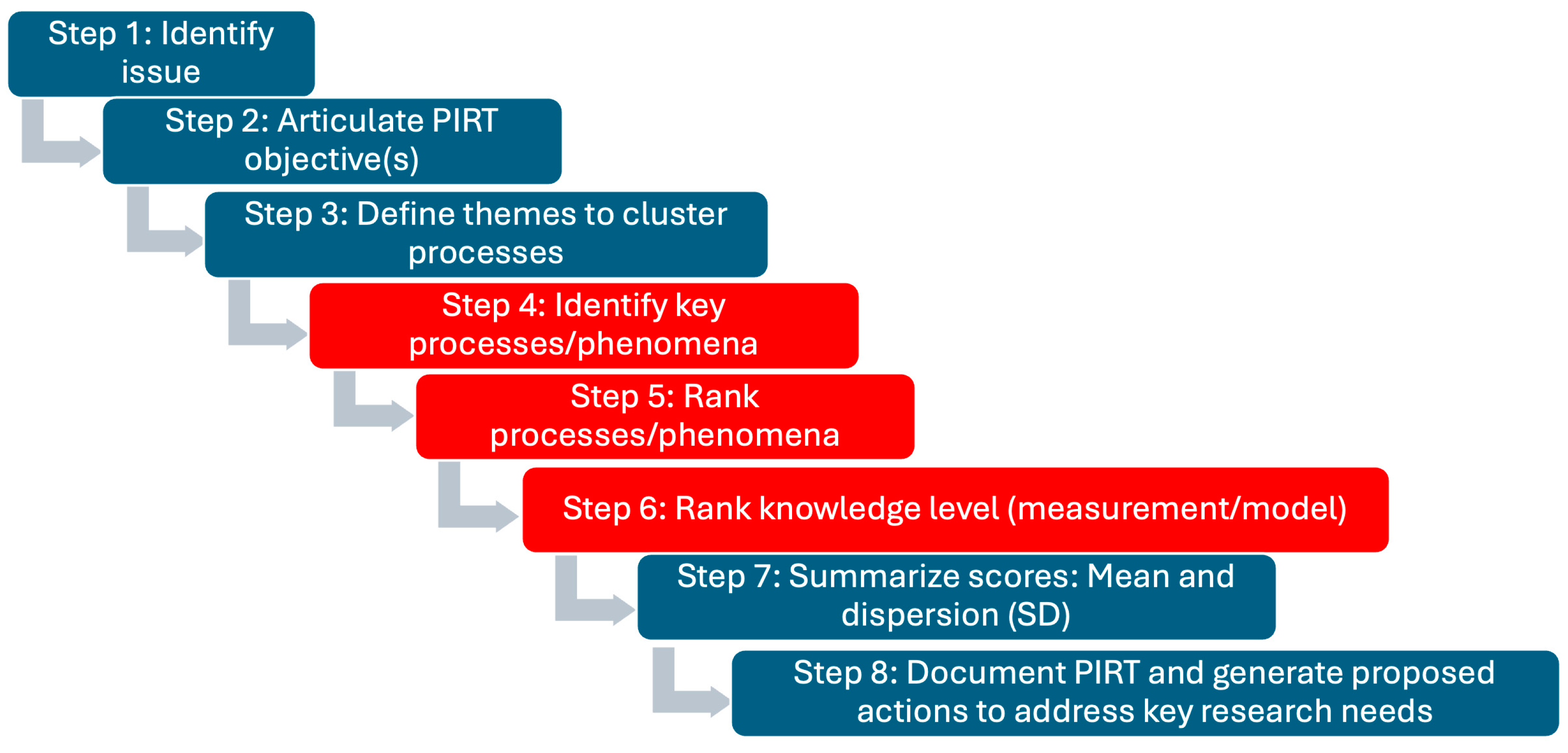 Step 1: Identify issue

Step 2: Articulate PIRT objective(s)

Step 3: Define themes to cluster processes

Step 4: Identify key processes/phenomena

Step 5: Rank processes/phenomena

Step 6: Rank knowledge level (measurement/model)

Step 7: Summarize scores: Mean and dispersion (SD)

Step 8: Document PIRT and generate proposed actions to address key research needs